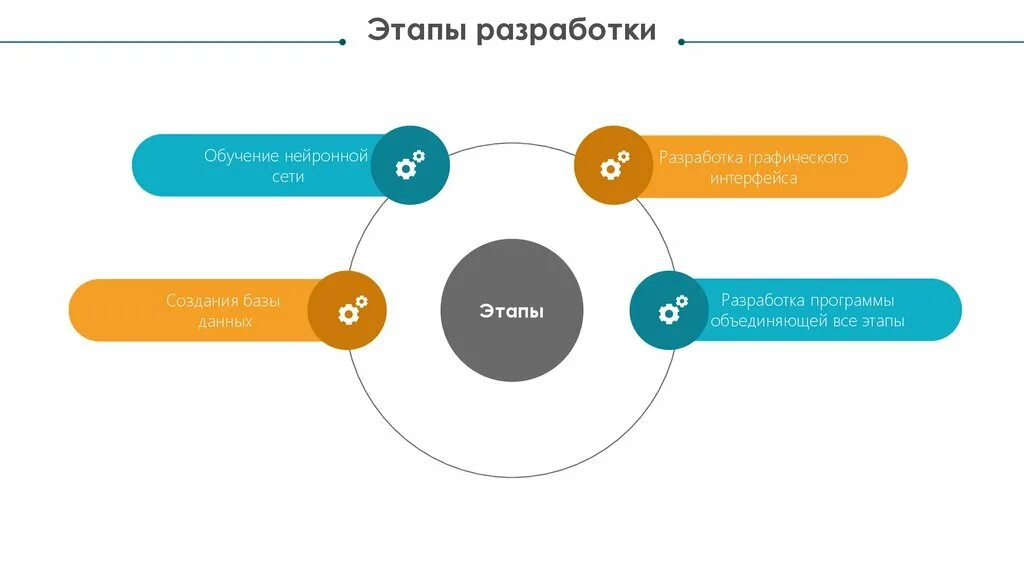 Этапы разработки

Обучение нейронной сети

Разработка графического интерфейса

Создания базы данных

Этапы

Разработка программы объединяющей все этапы